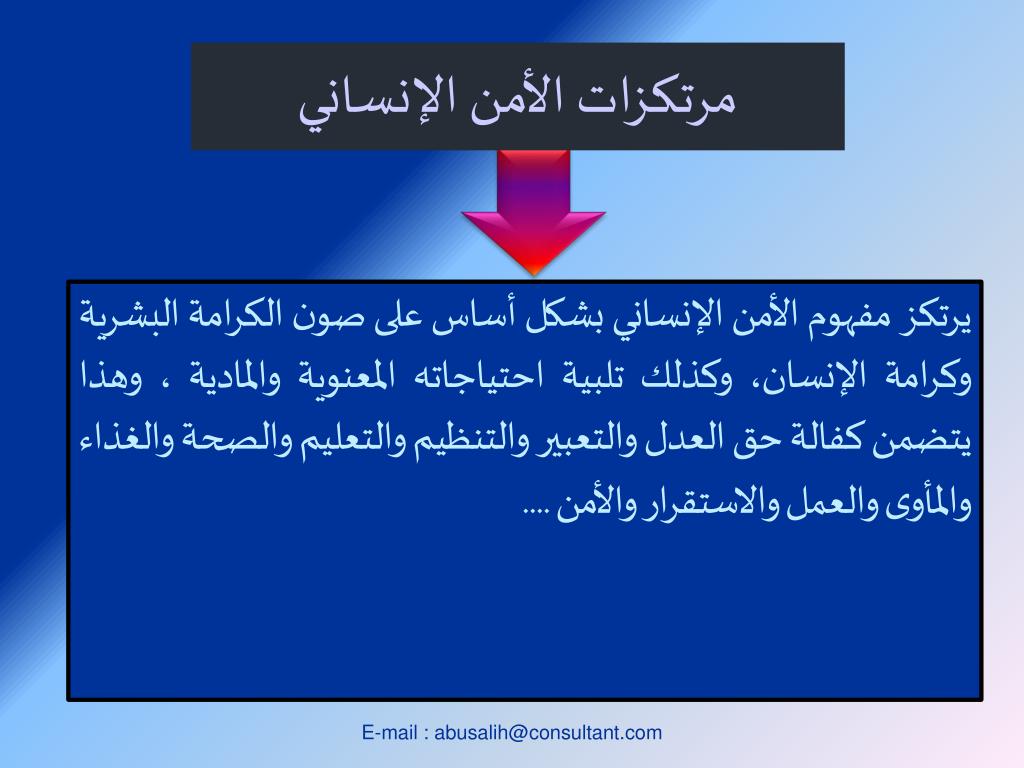 مرتكزات الأمن الإنساني

يرتكز مفهوم الأمن الإنساني بشكل أساس على صون الكرامة البشرية وكرامة الإنسان، وكذلك تلبية احتياجاته المعنوية والمادية ، وهذا يتضمن كفالة حق العدل والتعبير والتنظيم والتعليم والصحة والغذاء والمأوى والعمل والاستقرار والأمن ....

E-mail : abusalih@consultant.com